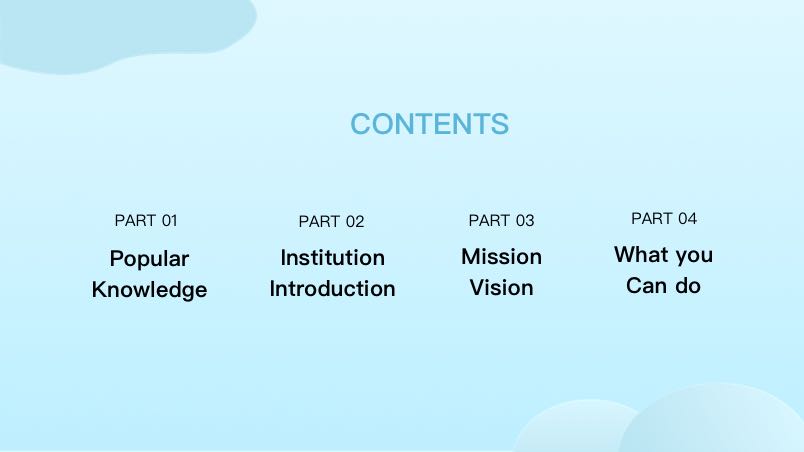 CONTENTS

PART 01
Popular Knowledge

PART 02
Institution Introduction

PART 03
Mission Vision

PART 04
What you Can do